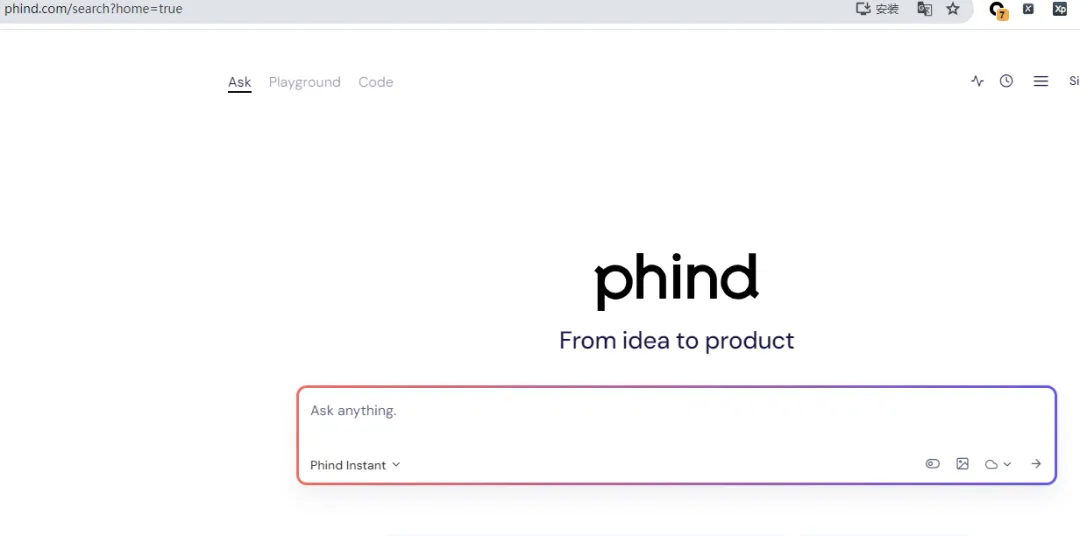 phind.com/search?home=true

安装

7

Xp

Ask Playground Code

Si

phind

From idea to product

Ask anything.

Phind Instant